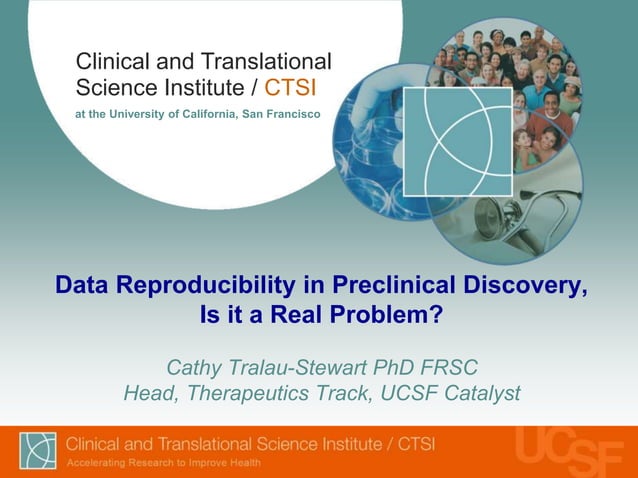 Clinical and Translational Science Institute / CTSI
at the University of California, San Francisco

Data Reproducibility in Preclinical Discovery, Is it a Real Problem?

Cathy Tralau-Stewart PhD FRSC
Head, Therapeutics Track, UCSF Catalyst

Clinical and Translational Science Institute / CTSI
Accelerating Research to Improve Health

UCSF